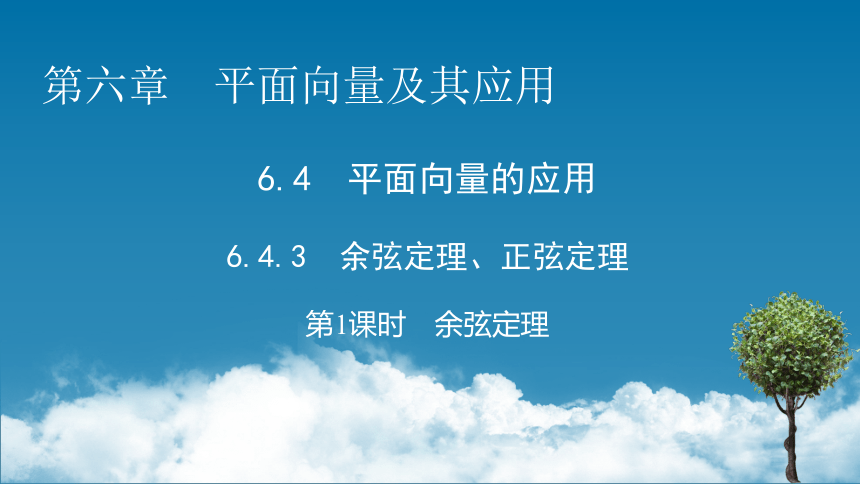 第六章　平面向量及其应用

6.4　平面向量的应用

6.4.3　余弦定理、正弦定理

第1课时　余弦定理